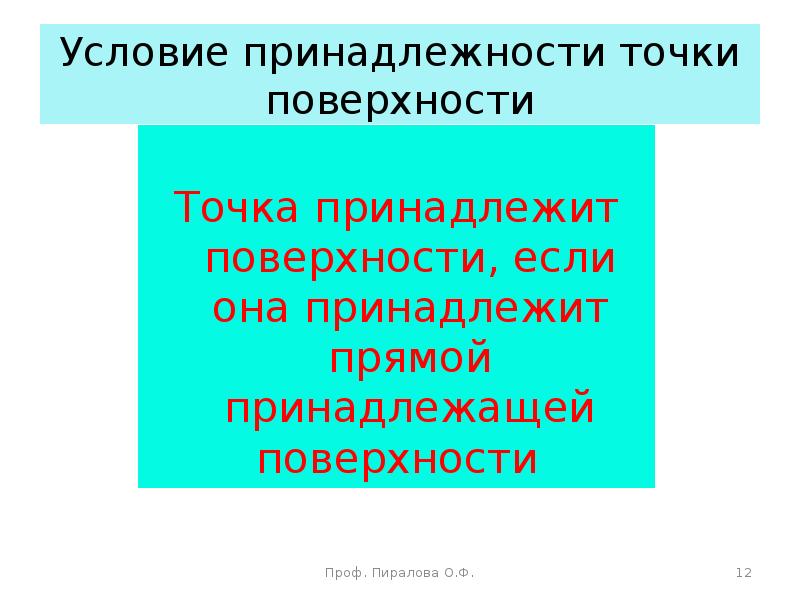 Условие принадлежности точки поверхности

Точка принадлежит поверхности, если она принадлежит прямой принадлежащей поверхности

Проф. Пиралова О.Ф.

12